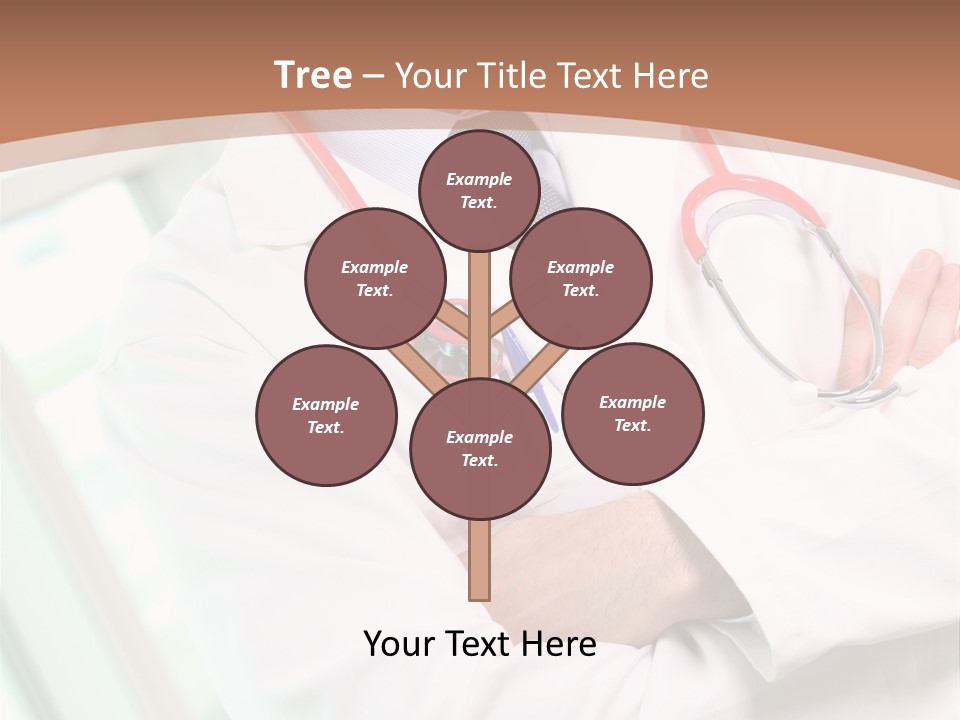 Tree – Your Title Text Here

Example Text.

Example Text.

Example Text.

Example Text.

Example Text.

Example Text.

Your Text Here